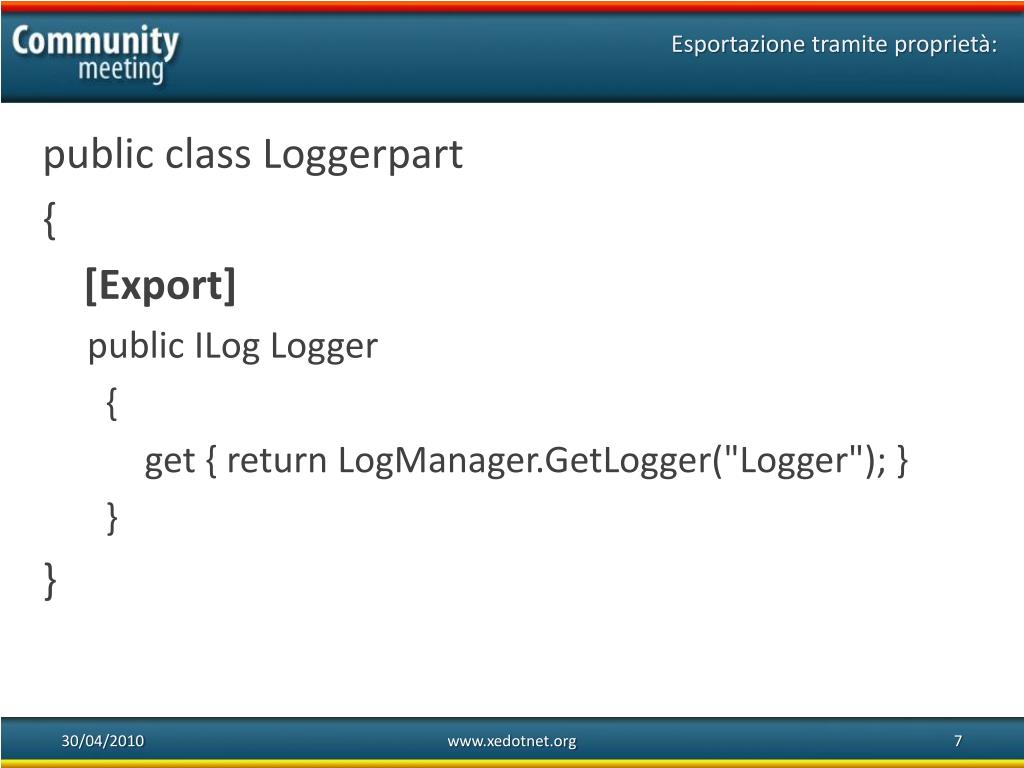 Community meeting

Esportazione tramite proprietà:

public class Loggerpart
{
[Export]
public ILog Logger
{
get { return LogManager.GetLogger("Logger"); }
}
}

30/04/2010

www.xedotnet.org

7